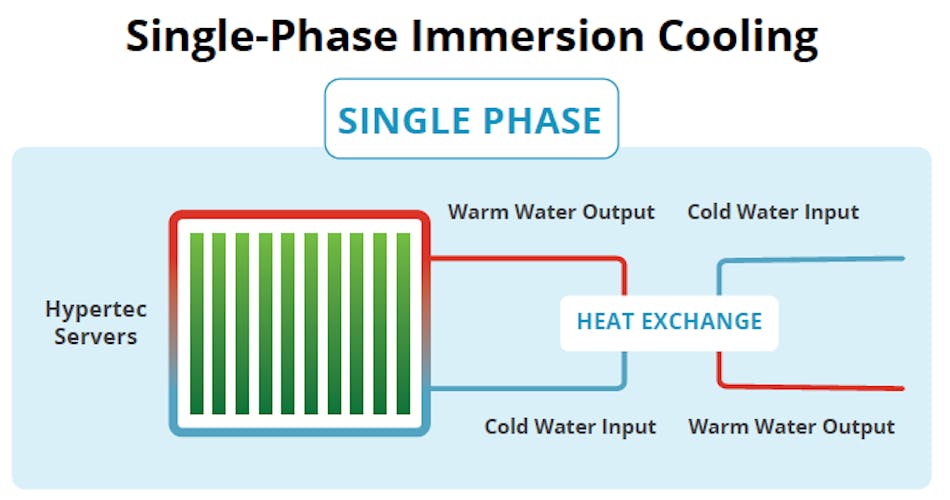 Single-Phase Immersion Cooling

SINGLE PHASE

Warm Water Output

Cold Water Input

Hypertec Servers

HEAT EXCHANGE

Cold Water Input

Warm Water Output